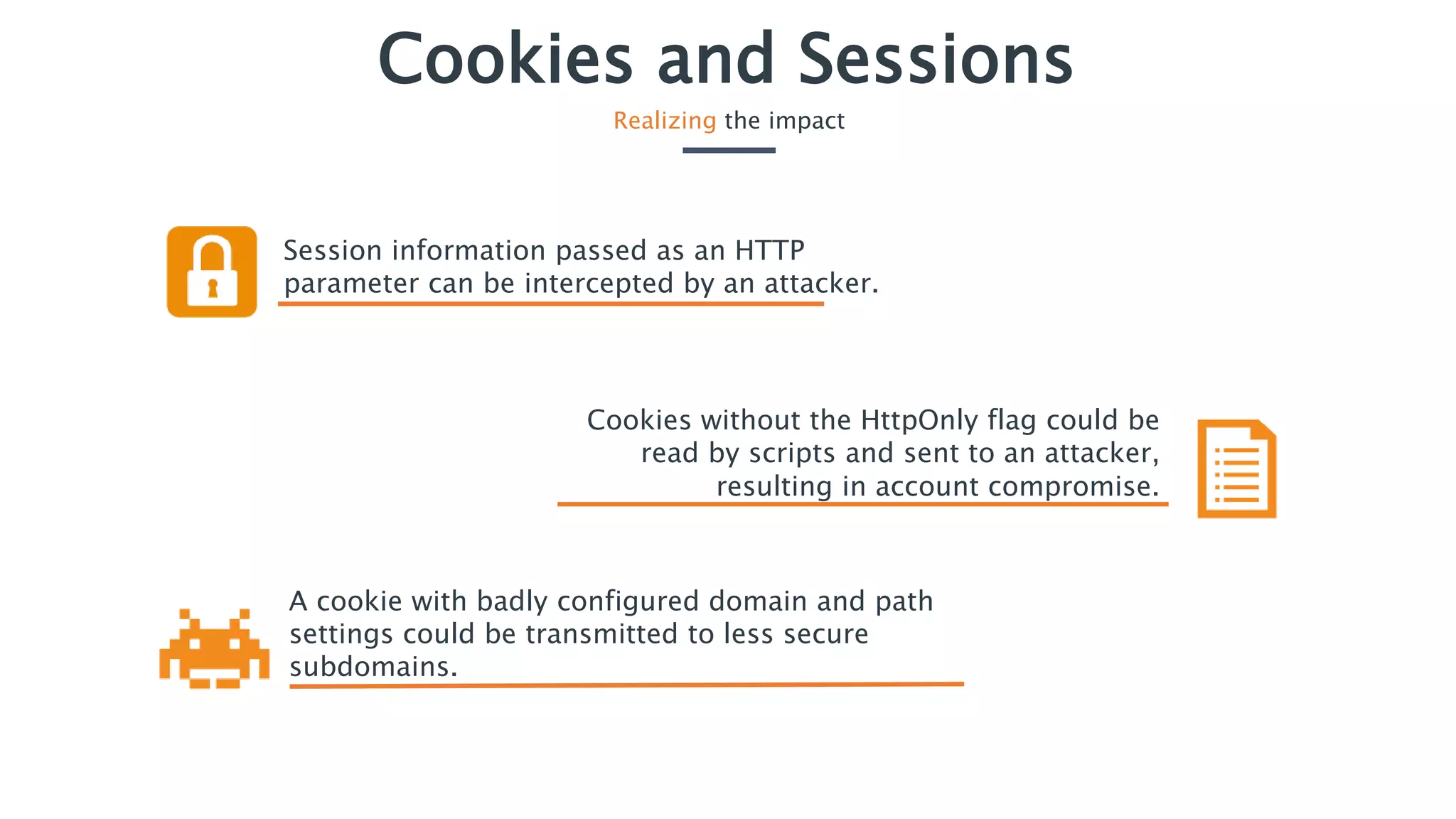 Cookies and Sessions

Realizing the impact

Session information passed as an HTTP parameter can be intercepted by an attacker.

Cookies without the HttpOnly flag could be read by scripts and sent to an attacker, resulting in account compromise.

A cookie with badly configured domain and path settings could be transmitted to less secure subdomains.